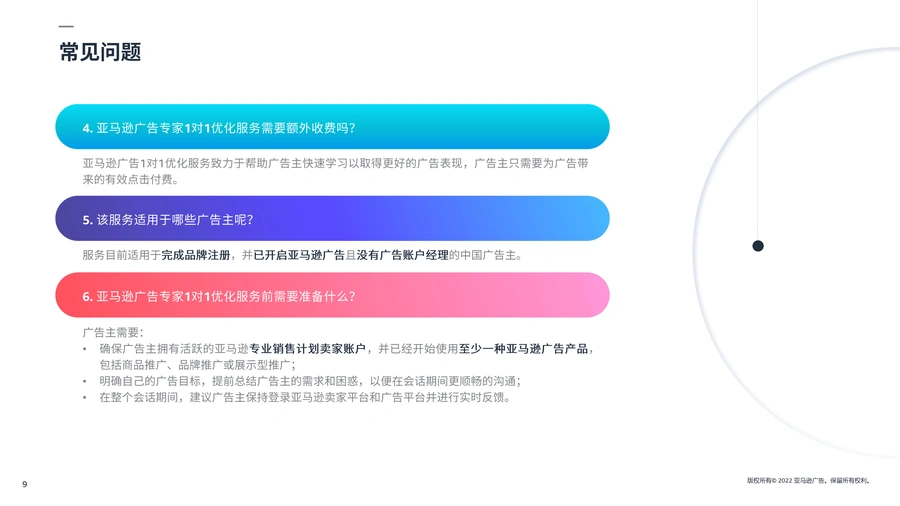 常见问题

4. 亚马逊广告专家1对1优化服务需要额外收费吗？

亚马逊广告1对1优化服务致力于帮助广告主快速学习以取得更好的广告表现，广告主只需要为广告带来的有效点击付费。

5. 该服务适用于哪些广告主呢？

服务目前适用于完成品牌注册，并已开启亚马逊广告且没有广告账户经理的中国广告主。

6. 亚马逊广告专家1对1优化服务前需要准备什么？

广告主需要：
• 确保广告主拥有活跃的亚马逊专业销售计划卖家账户，并已经开始使用至少一种亚马逊广告产品，包括商品推广、品牌推广或展示型推广；
• 明确自己的广告目标，提前总结广告主的需求和困惑，以便在会话期间更顺畅的沟通；
• 在整个会话期间，建议广告主保持登录亚马逊卖家平台和广告平台并进行实时反馈。

9

版权所有© 2022 亚马逊广告。保留所有权利。